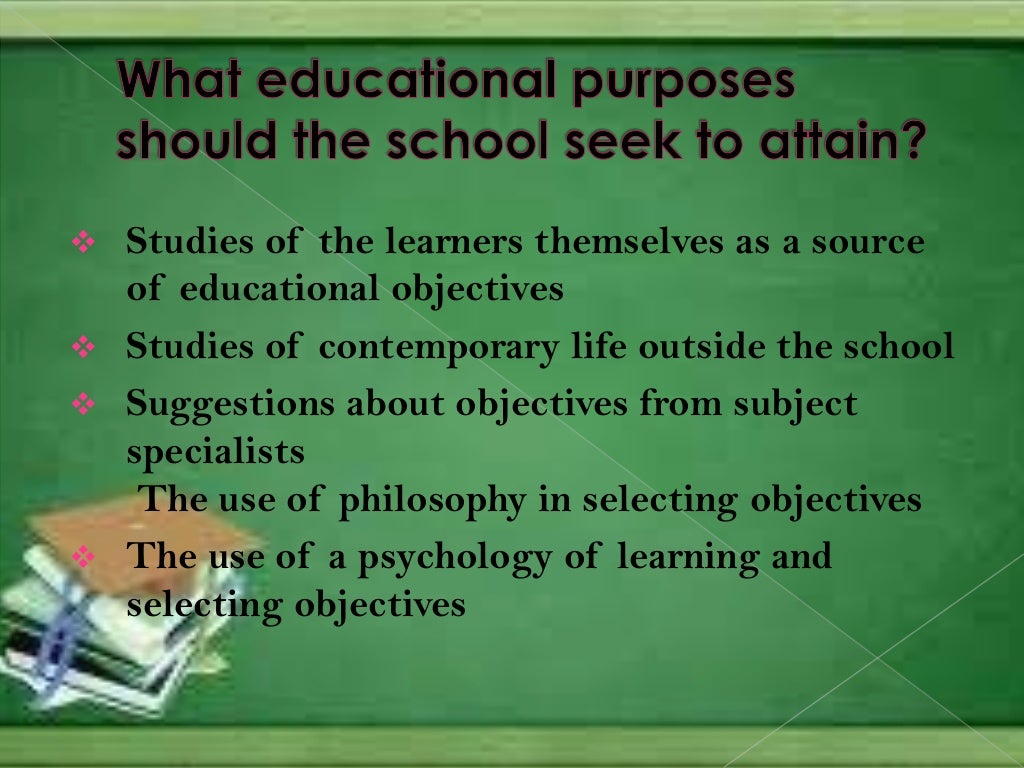 What educational purposes should the school seek to attain?

❖ Studies of the learners themselves as a source of educational objectives
❖ Studies of contemporary life outside the school
❖ Suggestions about objectives from subject specialists
The use of philosophy in selecting objectives
❖ The use of a psychology of learning and selecting objectives